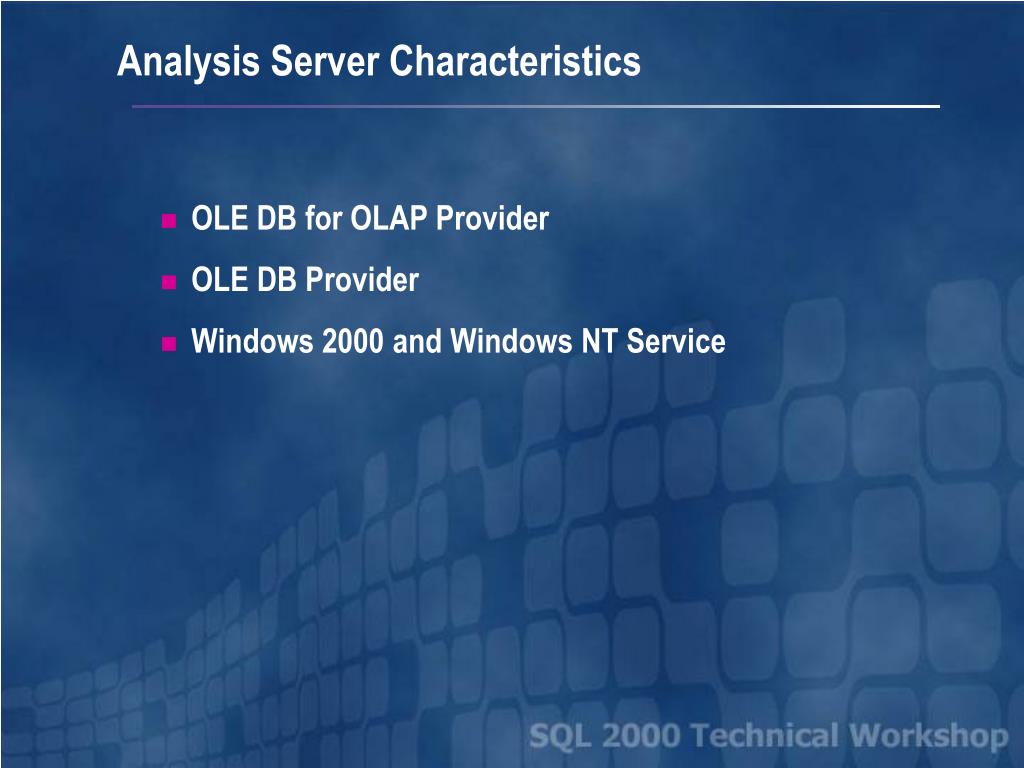 Analysis Server Characteristics

- OLE DB for OLAP Provider
- OLE DB Provider
- Windows 2000 and Windows NT Service

SQL 2000 Technical Workshop